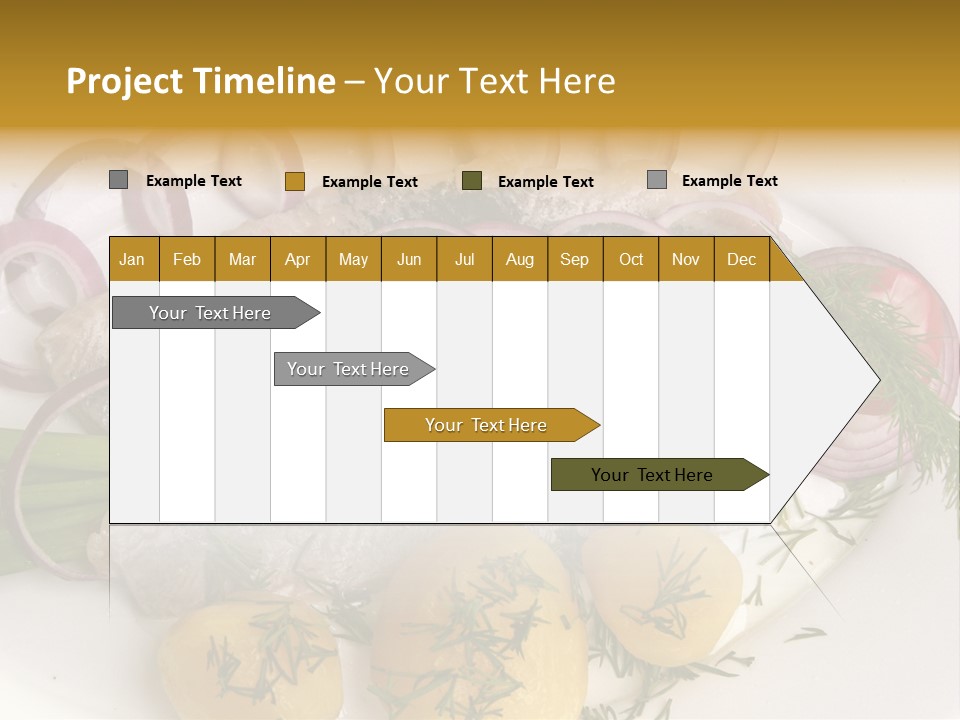 Project Timeline – Your Text Here

Example Text Example Text Example Text Example Text

| Jan | Feb | Mar | Apr | May | Jun | Jul | Aug | Sep | Oct | Nov | Dec |
|---|---|---|---|---|---|---|---|---|---|---|---|

Your Text Here

Your Text Here

Your Text Here

Your Text Here